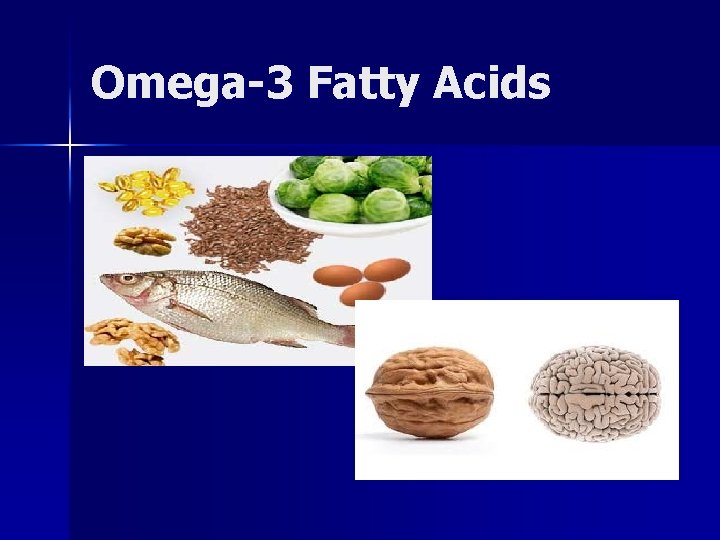 Omega-3 Fatty Acids